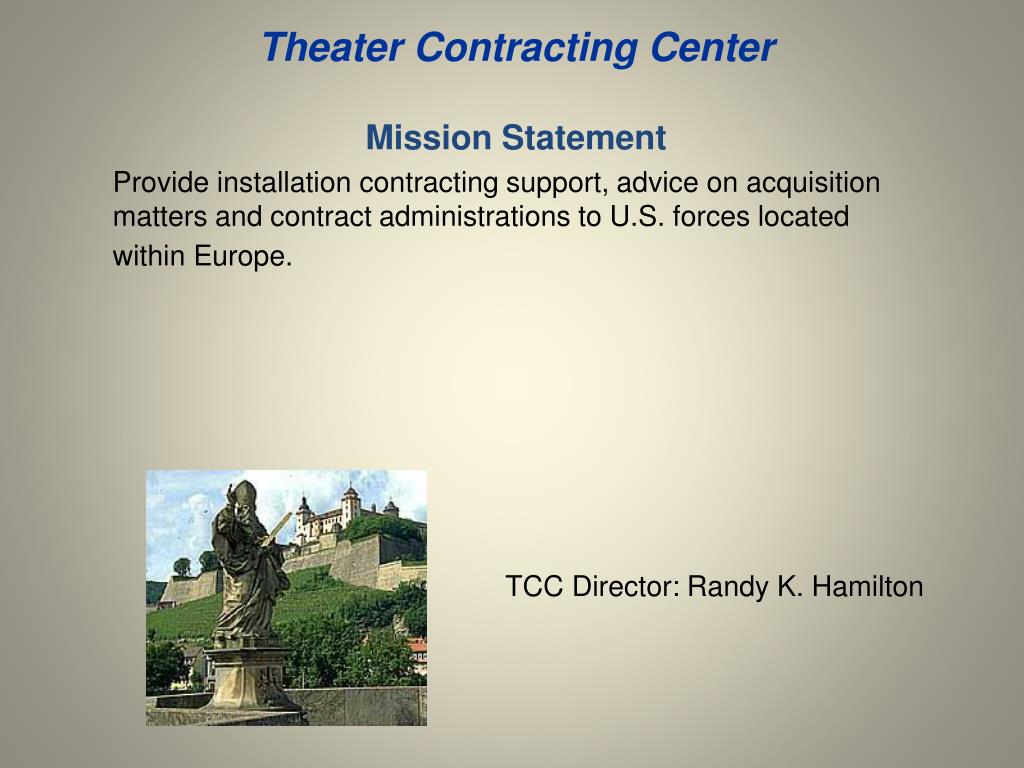 Theater Contracting Center

Mission Statement

Provide installation contracting support, advice on acquisition matters and contract administrations to U.S. forces located within Europe.

TCC Director: Randy K. Hamilton